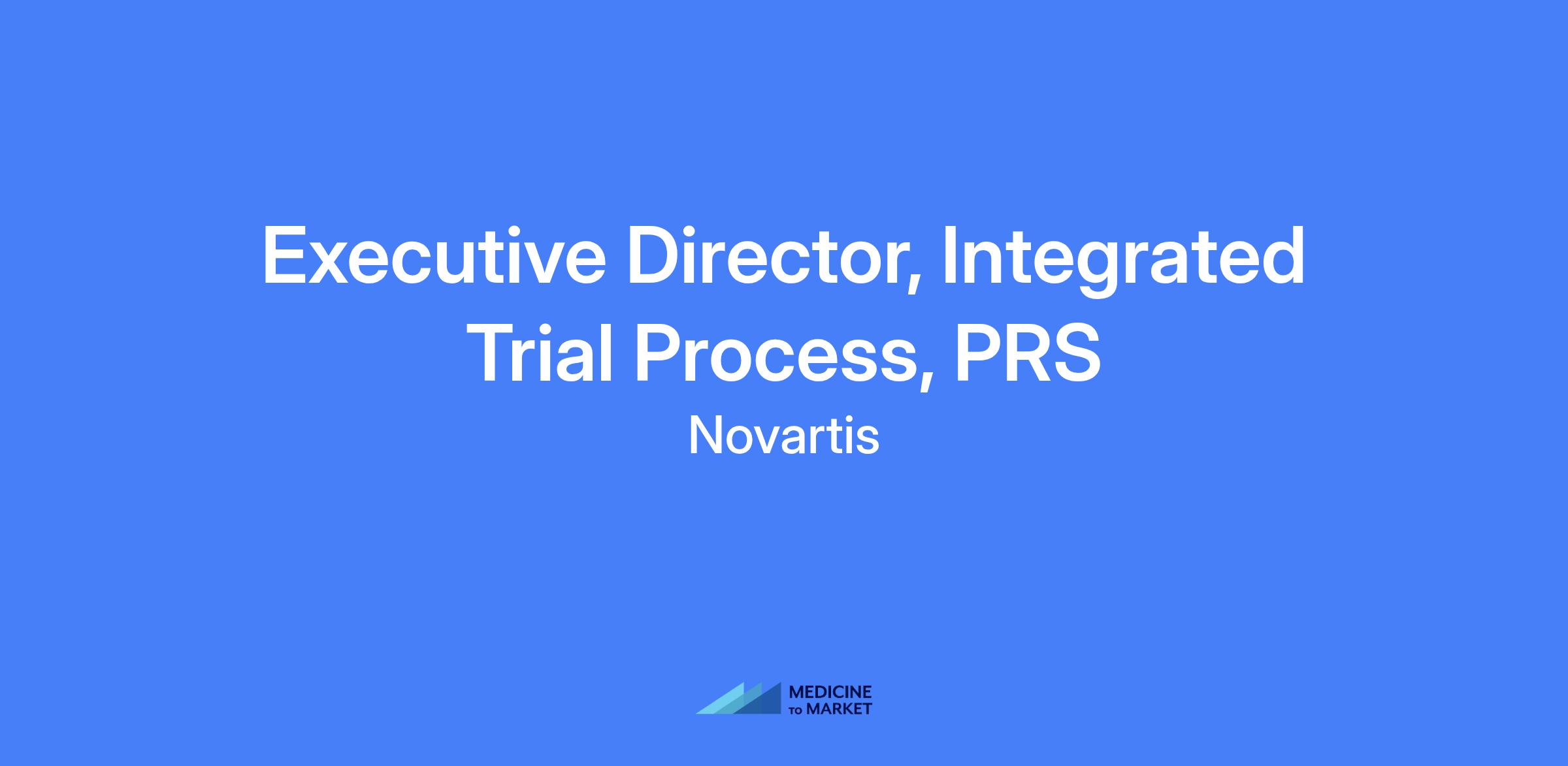 Executive Director, Integrated Trial Process, PRS

Novartis

MEDICINE TO MARKET